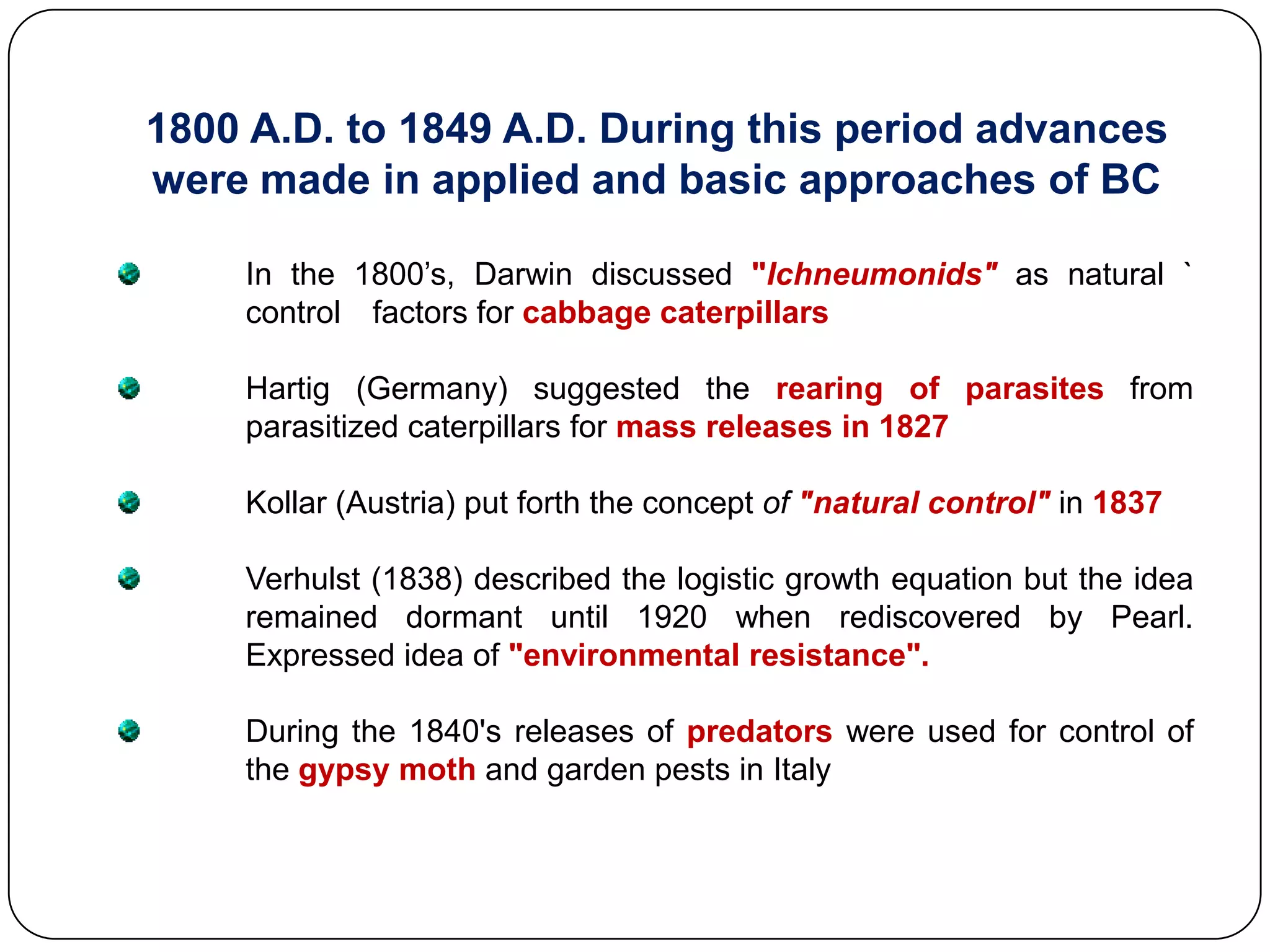 1800 A.D. to 1849 A.D. During this period advances were made in applied and basic approaches of BC

In the 1800’s, Darwin discussed "Ichneumonids" as natural ` control factors for cabbage caterpillars

Hartig (Germany) suggested the rearing of parasites from parasitized caterpillars for mass releases in 1827

Kollar (Austria) put forth the concept of "natural control" in 1837

Verhulst (1838) described the logistic growth equation but the idea remained dormant until 1920 when rediscovered by Pearl. Expressed idea of "environmental resistance".

During the 1840's releases of predators were used for control of the gypsy moth and garden pests in Italy